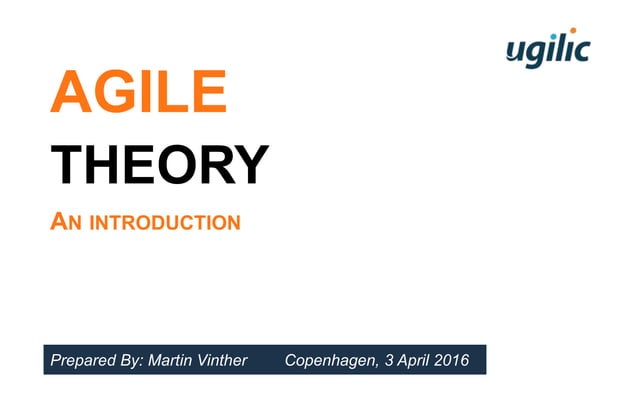 ugilic

AGILE
THEORY

AN INTRODUCTION

Prepared By: Martin Vinther    Copenhagen, 3 April 2016